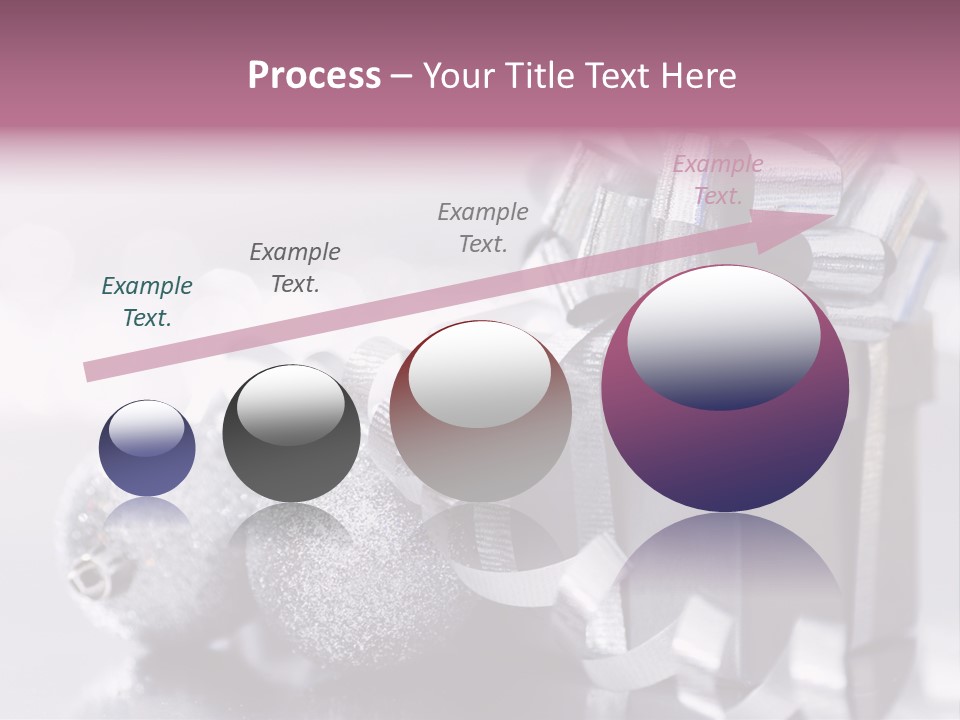 Process – Your Title Text Here

Example Text.

Example Text.

Example Text.

Example Text.